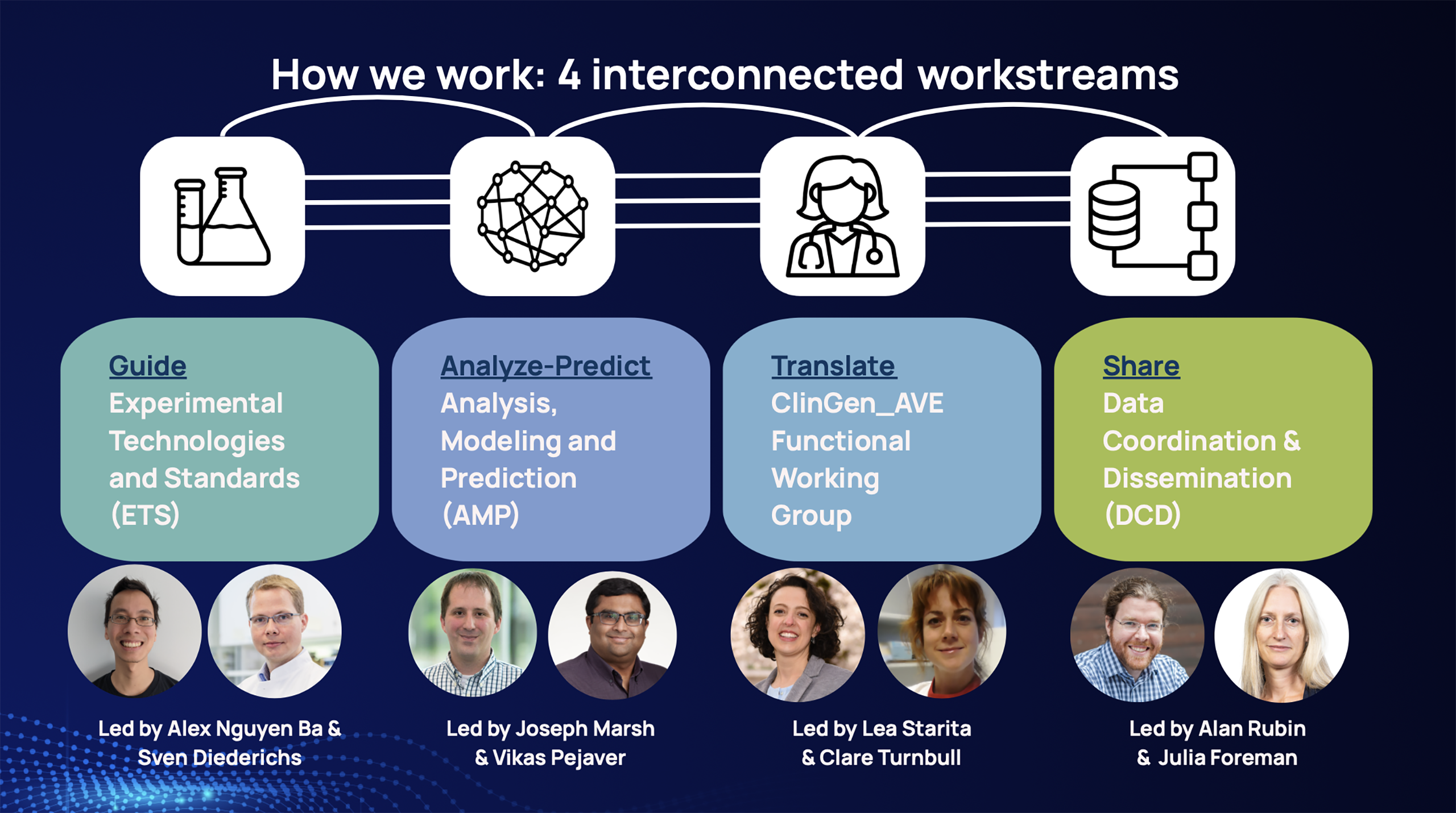 How we work: 4 interconnected workstreams

Guide
Experimental Technologies and Standards (ETS)

Led by Alex Nguyen Ba & Sven Diederichs

Analyze-Predict
Analysis, Modeling and Prediction (AMP)

Led by Joseph Marsh & Vikas Pejaver

Translate
ClinGen_AVE Functional Working Group

Led by Lea Starita & Clare Turnbull

Share
Data Coordination & Dissemination (DCD)

Led by Alan Rubin & Julia Foreman